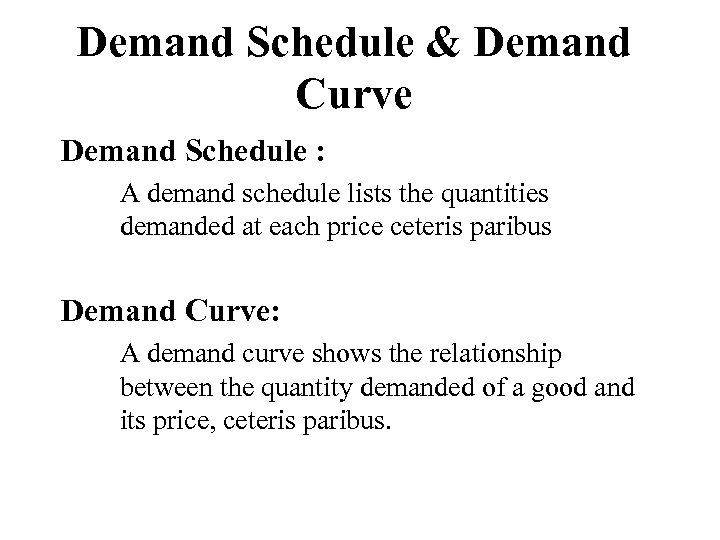 Demand Schedule & Demand Curve

Demand Schedule :

A demand schedule lists the quantities demanded at each price ceteris paribus

Demand Curve:

A demand curve shows the relationship between the quantity demanded of a good and its price, ceteris paribus.